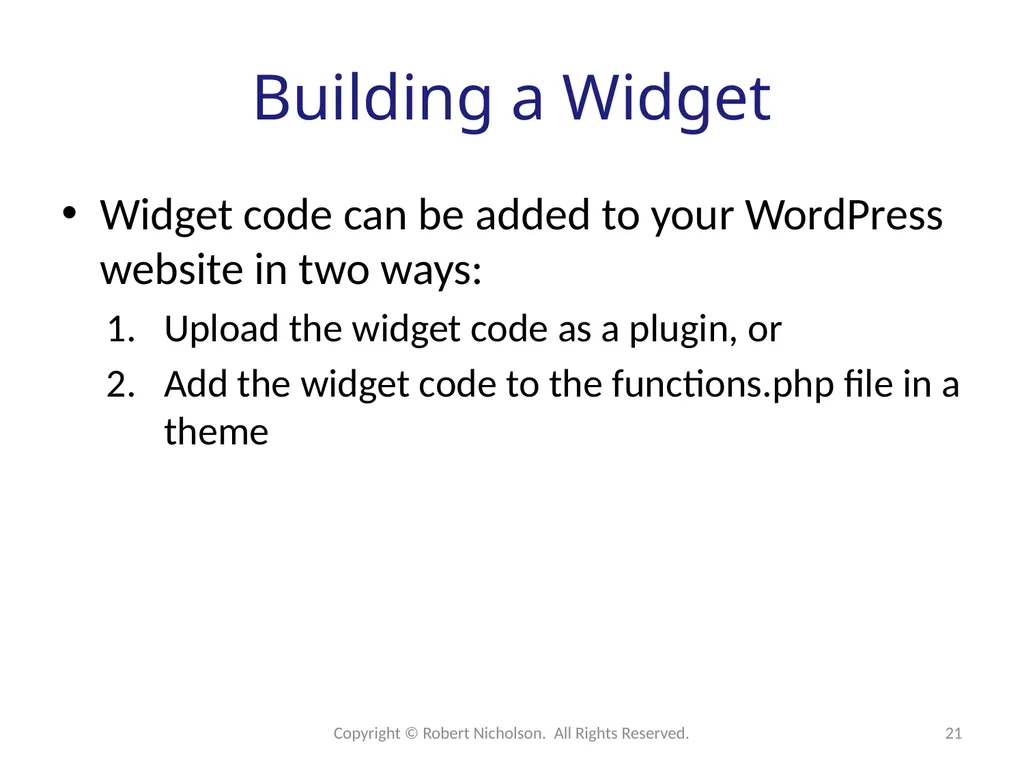 Building a Widget

• Widget code can be added to your WordPress website in two ways:

1. Upload the widget code as a plugin, or
2. Add the widget code to the functions.php file in a theme

Copyright © Robert Nicholson. All Rights Reserved.

21